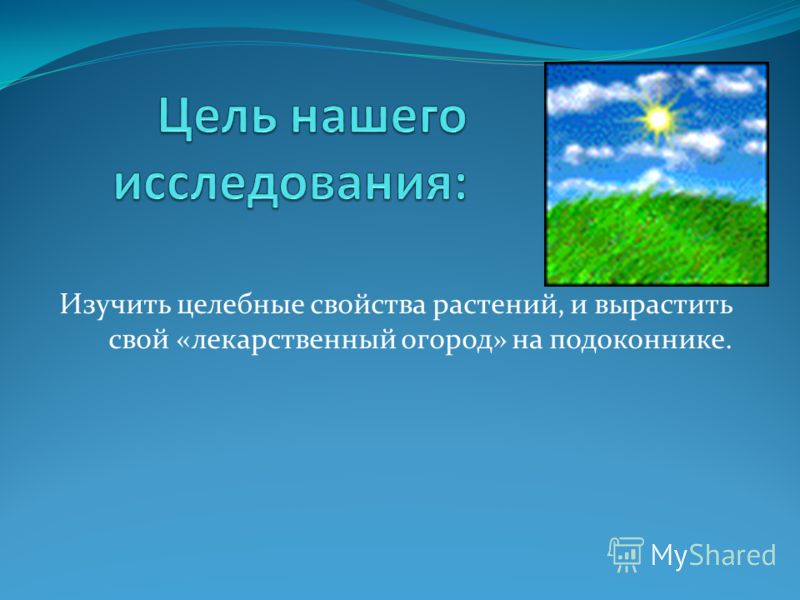 Цель нашего исследования:

Изучить целебные свойства растений, и вырастить свой «лекарственный огород» на подоконнике.

MyShared